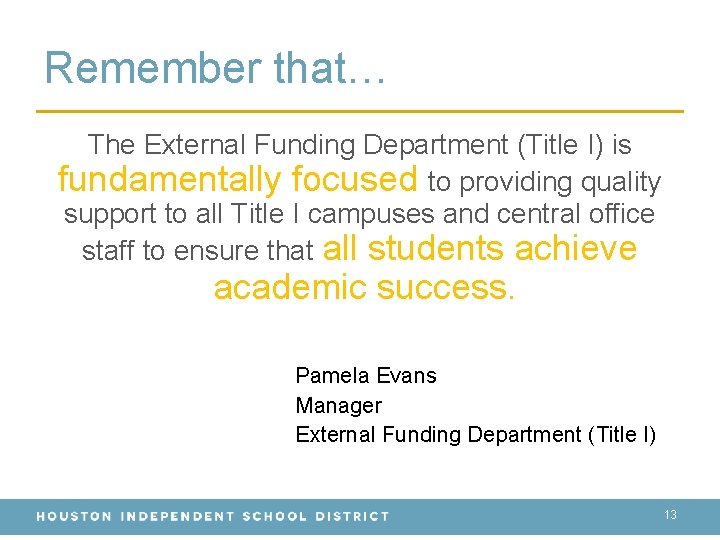 Remember that…

The External Funding Department (Title I) is fundamentally focused to providing quality support to all Title I campuses and central office staff to ensure that all students achieve academic success.

Pamela Evans
Manager
External Funding Department (Title I)

HOUSTON INDEPENDENT SCHOOL DISTRICT

13